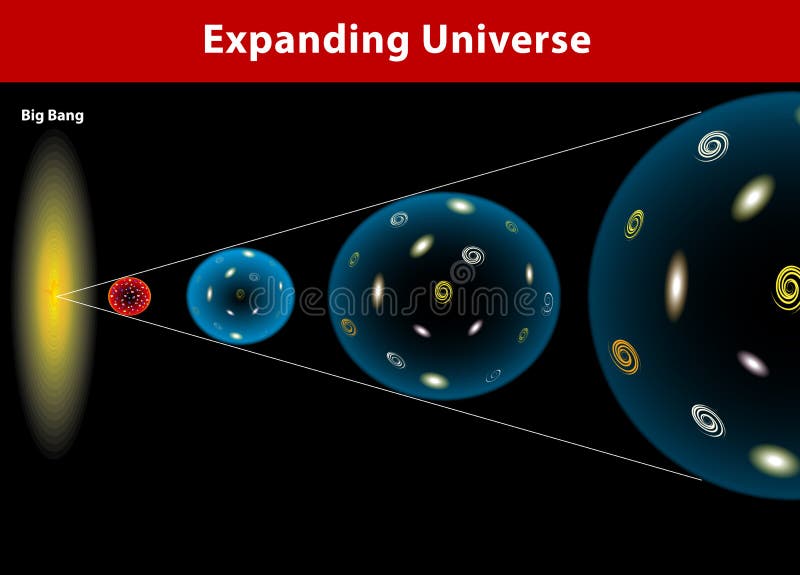 Expanding Universe

Big Bang

dreamstime